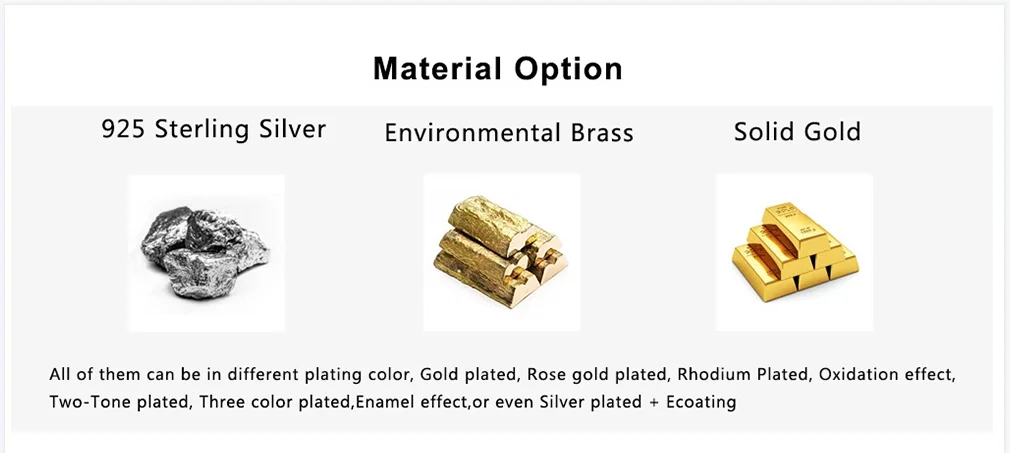 Material Option

925 Sterling Silver

Environmental Brass

Solid Gold

All of them can be in different plating color, Gold plated, Rose gold plated, Rhodium Plated, Oxidation effect, Two-Tone plated, Three color plated,Enamel effect,or even Silver plated + Ecoating